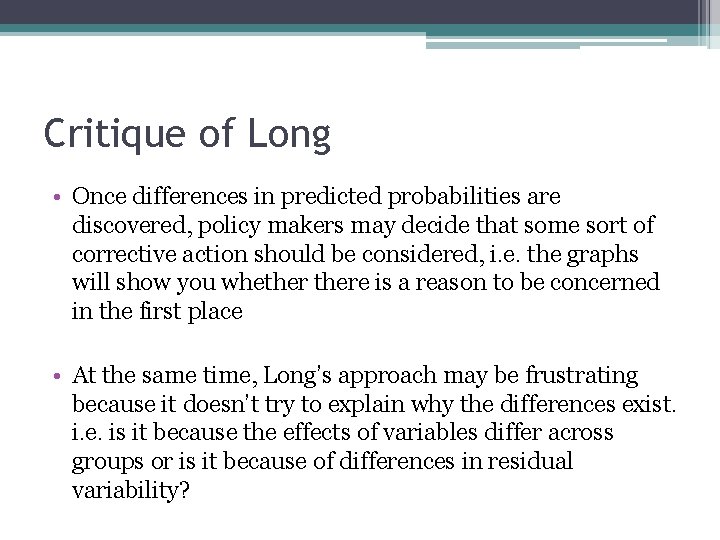 Critique of Long

• Once differences in predicted probabilities are discovered, policy makers may decide that some sort of corrective action should be considered, i.e. the graphs will show you whether there is a reason to be concerned in the first place

• At the same time, Long's approach may be frustrating because it doesn't try to explain why the differences exist. i.e. is it because the effects of variables differ across groups or is it because of differences in residual variability?